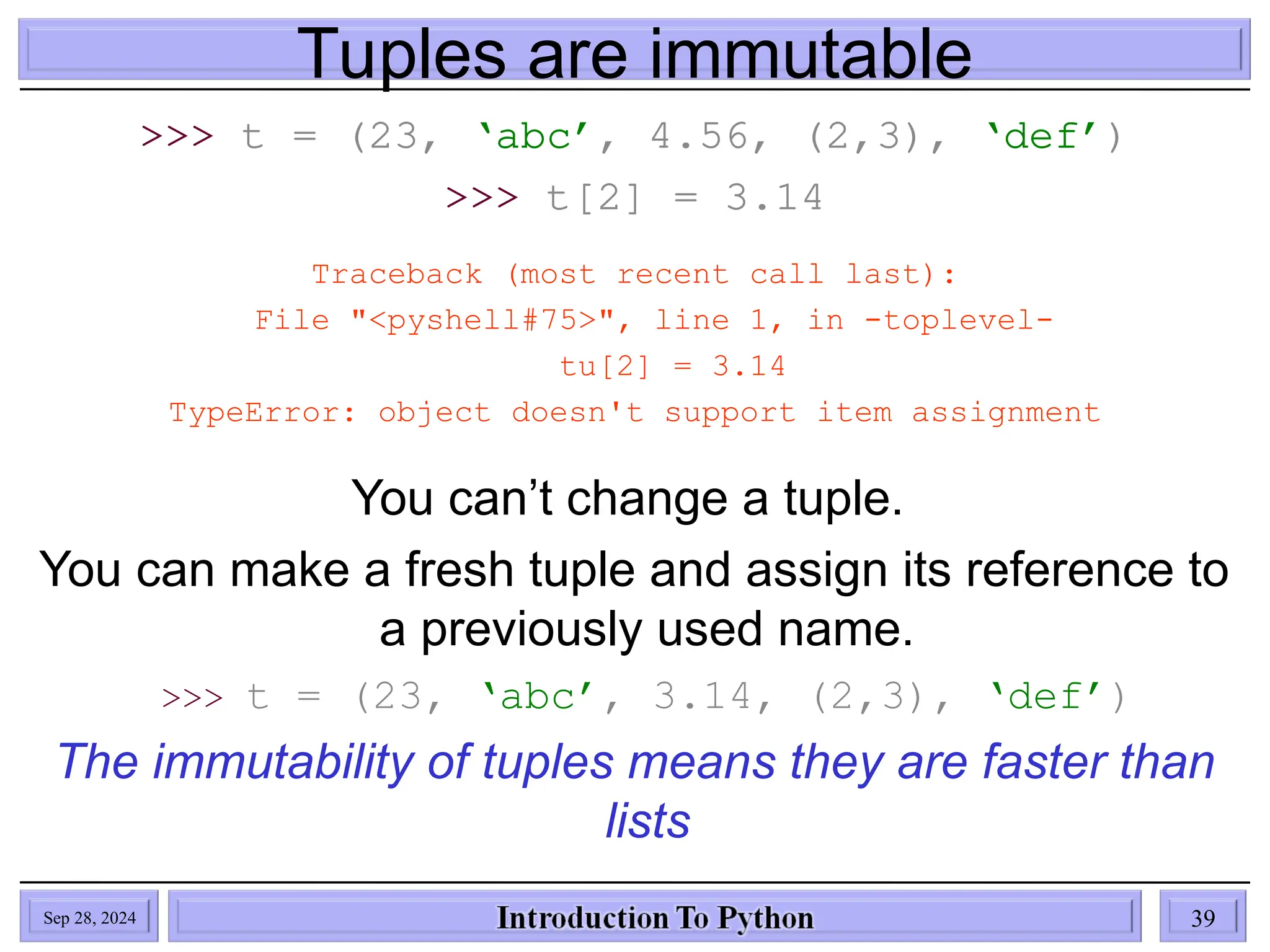 Tuples are immutable

>>> t = (23, ‘abc’, 4.56, (2,3), ‘def’)

>>> t[2] = 3.14

Traceback (most recent call last):
File "<pyshell#75>", line 1, in -toplevel-
tu[2] = 3.14
TypeError: object doesn't support item assignment

You can’t change a tuple.

You can make a fresh tuple and assign its reference to a previously used name.

>>> t = (23, ‘abc’, 3.14, (2,3), ‘def’)

The immutability of tuples means they are faster than lists

Sep 28, 2024

Introduction To Python

39